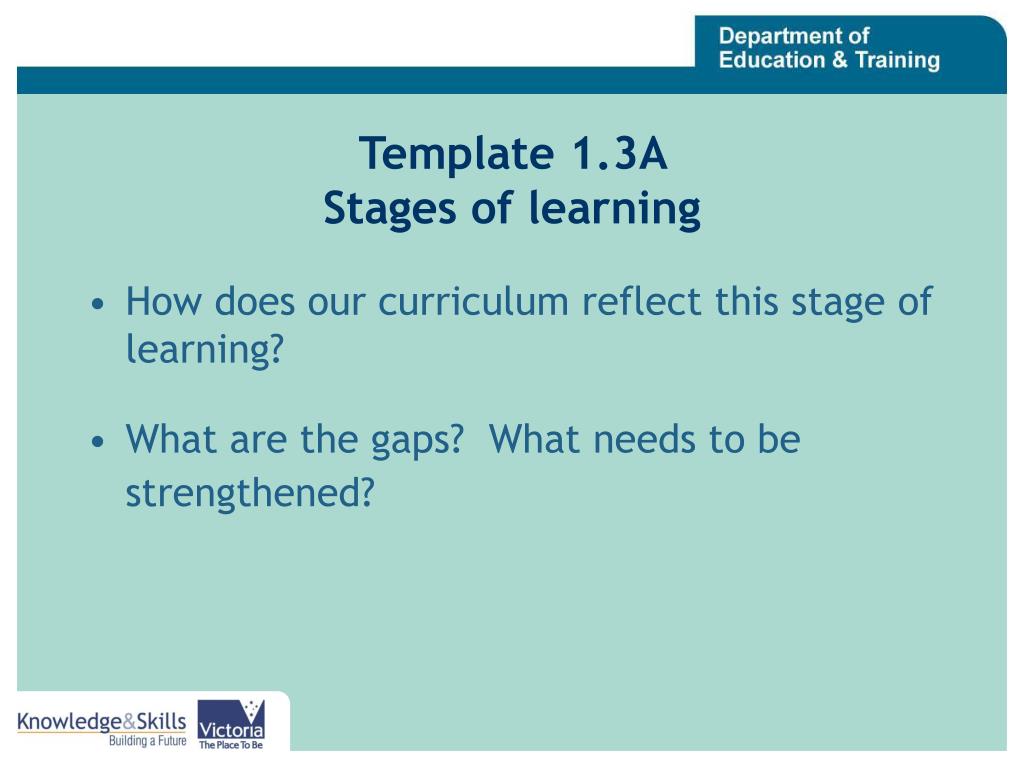 Department of
Education & Training

Template 1.3A
Stages of learning

• How does our curriculum reflect this stage of learning?

• What are the gaps?  What needs to be strengthened?

Knowledge&Skills
Building a Future

Victoria
The Place To Be